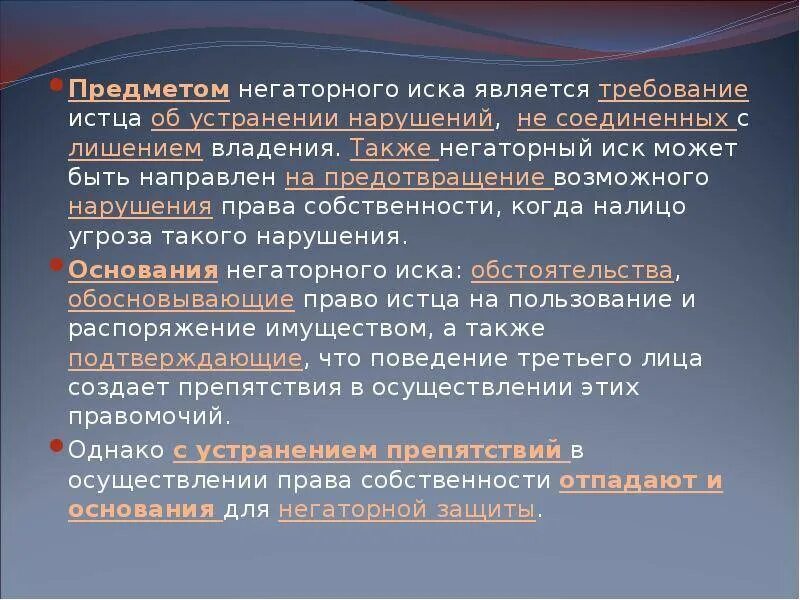 Предметом негаторного иска является требование истца об устранении нарушений, не соединенных с лишением владения. Также негаторный иск может быть направлен на предотвращение возможного нарушения права собственности, когда налицо угроза такого нарушения.

Основания негаторного иска: обстоятельства, обосновывающие право истца на пользование и распоряжение имуществом, а также подтверждающие, что поведение третьего лица создает препятствия в осуществлении этих правомочий.

Однако с устранением препятствий в осуществлении права собственности отпадают и основания для негаторной защиты.